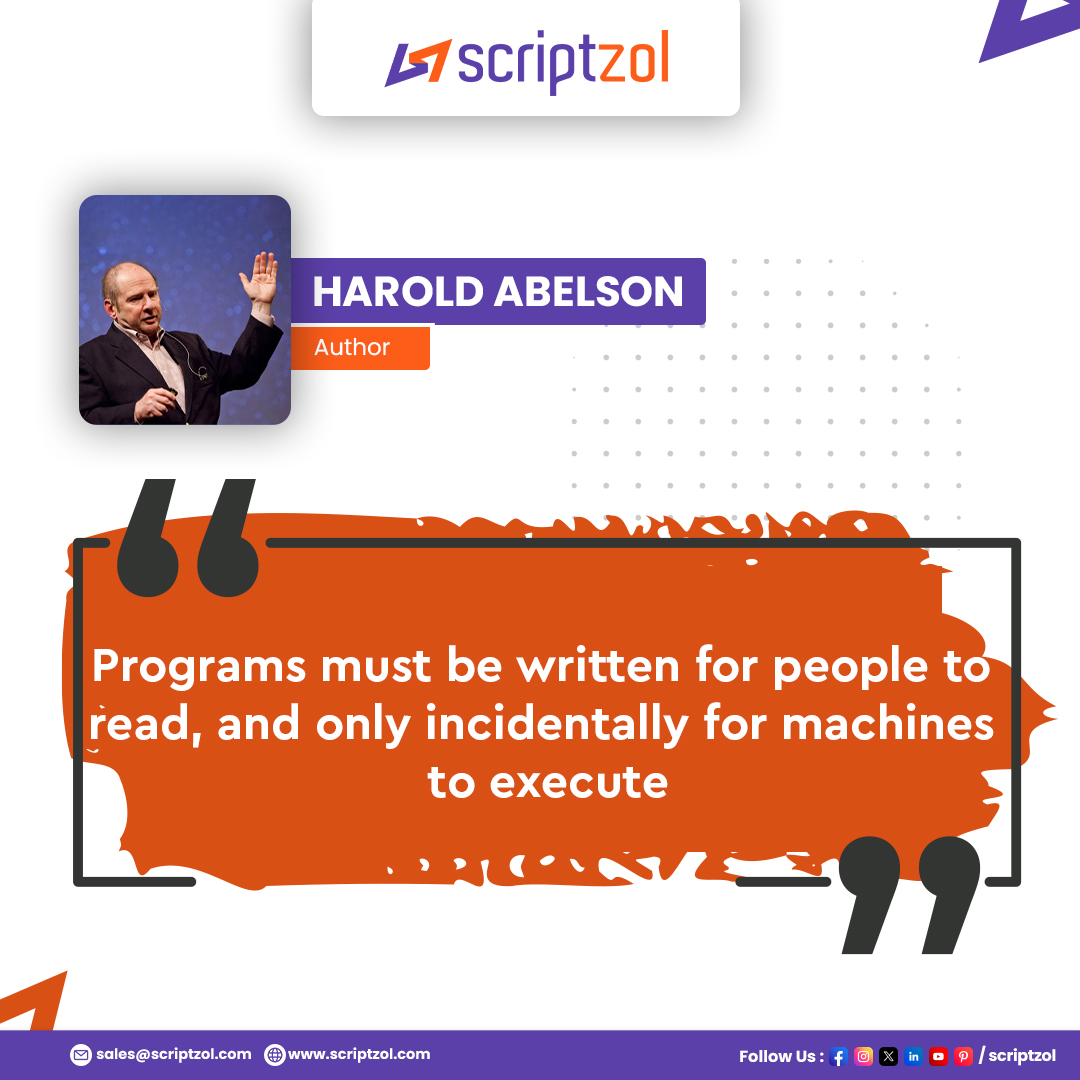 scriptzol

HAROLD ABELSON
Author

Programs must be written for people to read, and only incidentally for machines to execute

sales@scriptzol.com www.scriptzol.com

Follow Us : / scriptzol